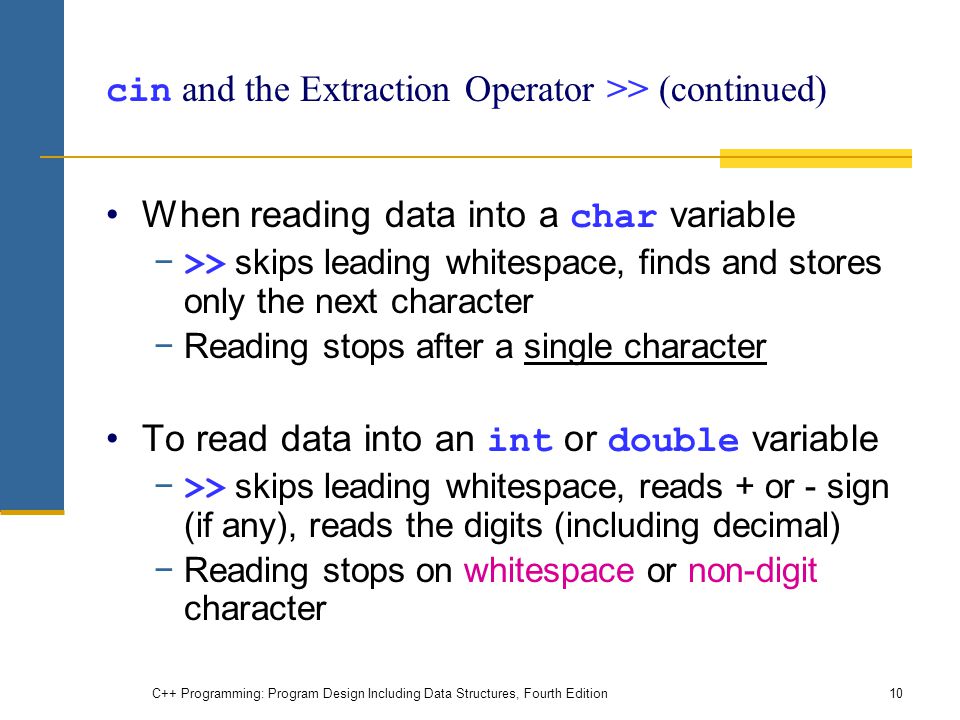 cin and the Extraction Operator >> (continued)

• When reading data into a char variable
 − >> skips leading whitespace, finds and stores only the next character
 − Reading stops after a single character

• To read data into an int or double variable
 − >> skips leading whitespace, reads + or - sign (if any), reads the digits (including decimal)
 − Reading stops on whitespace or non-digit character

C++ Programming: Program Design Including Data Structures, Fourth Edition

10